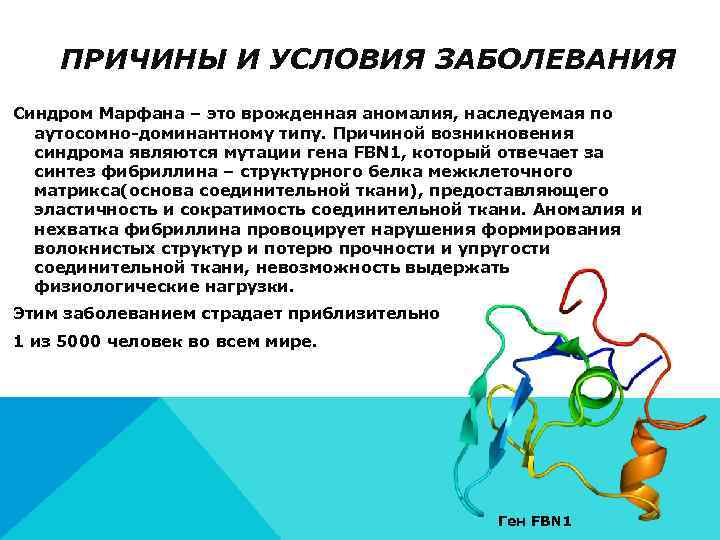 ПРИЧИНЫ И УСЛОВИЯ ЗАБОЛЕВАНИЯ

Синдром Марфана – это врожденная аномалия, наследуемая по аутосомно-доминантному типу. Причиной возникновения синдрома являются мутации гена FBN1, который отвечает за синтез фибриллина – структурного белка межклеточного матрикса(основа соединительной ткани), предоставляющего эластичность и сократимость соединительной ткани. Аномалия и нехватка фибриллина провоцирует нарушения формирования волокнистых структур и потерю прочности и упругости соединительной ткани, невозможность выдержать физиологические нагрузки.

Этим заболеванием страдает приблизительно

1 из 5000 человек во всем мире.

Ген FBN1